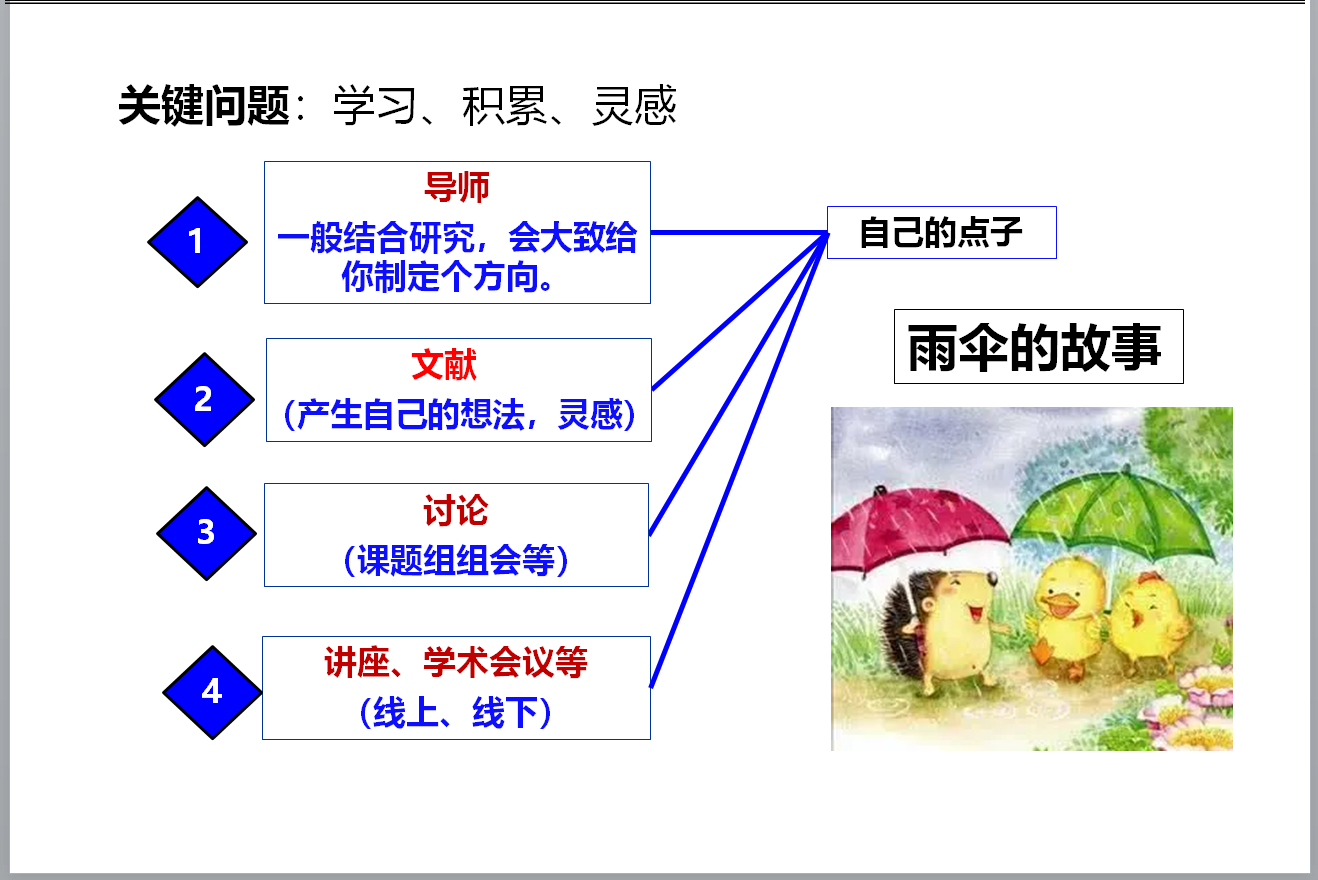 关键问题：学习、积累、灵感

1
导师
一般结合研究，会大致给你制定个方向。

2
文献
（产生自己的想法，灵感）

3
讨论
（课题组组会等）

4
讲座、学术会议等
（线上、线下）

自己的点子

雨伞的故事